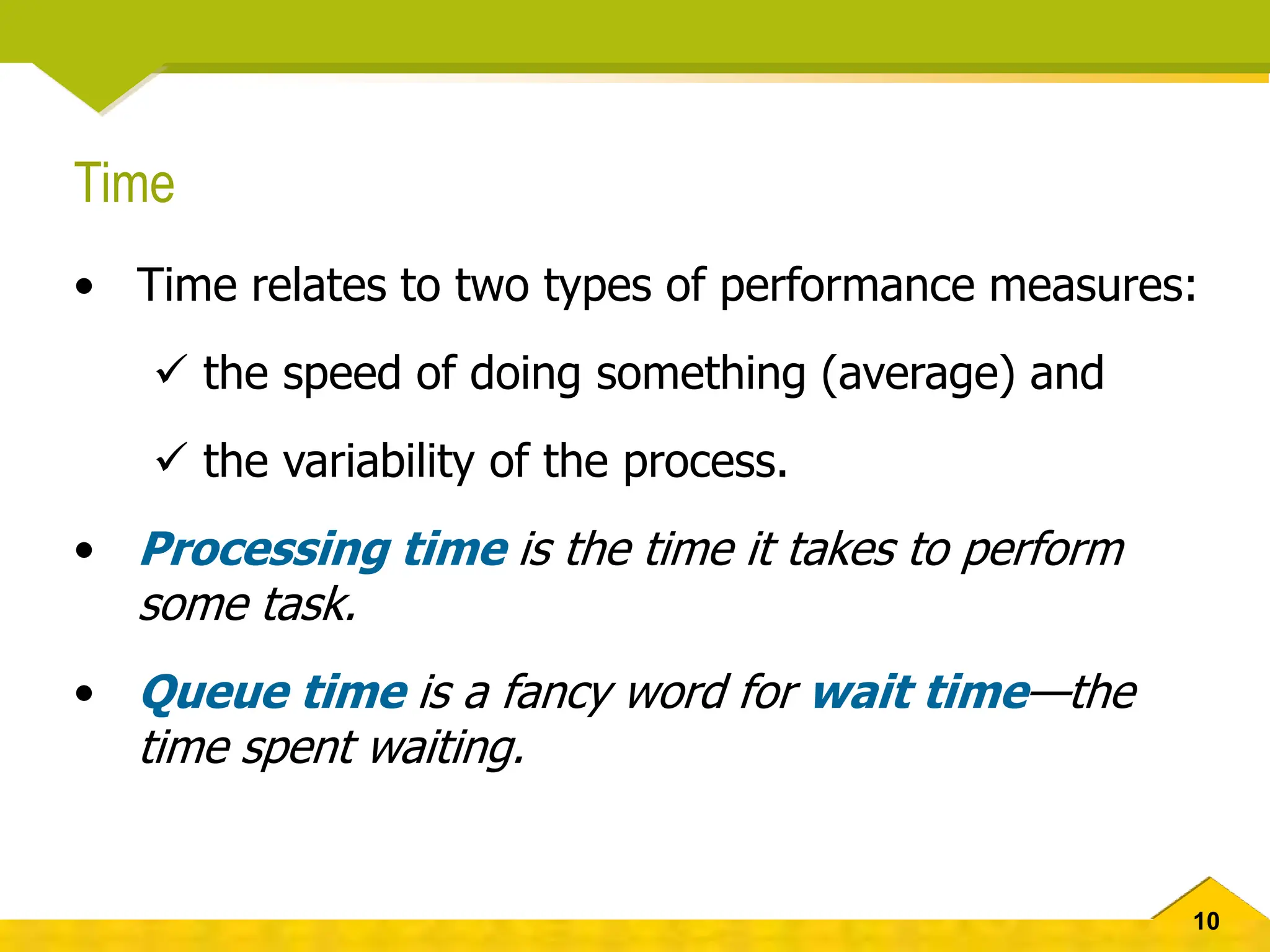 Time

• Time relates to two types of performance measures:

✓ the speed of doing something (average) and

✓ the variability of the process.

• Processing time is the time it takes to perform some task.

• Queue time is a fancy word for wait time—the time spent waiting.

10